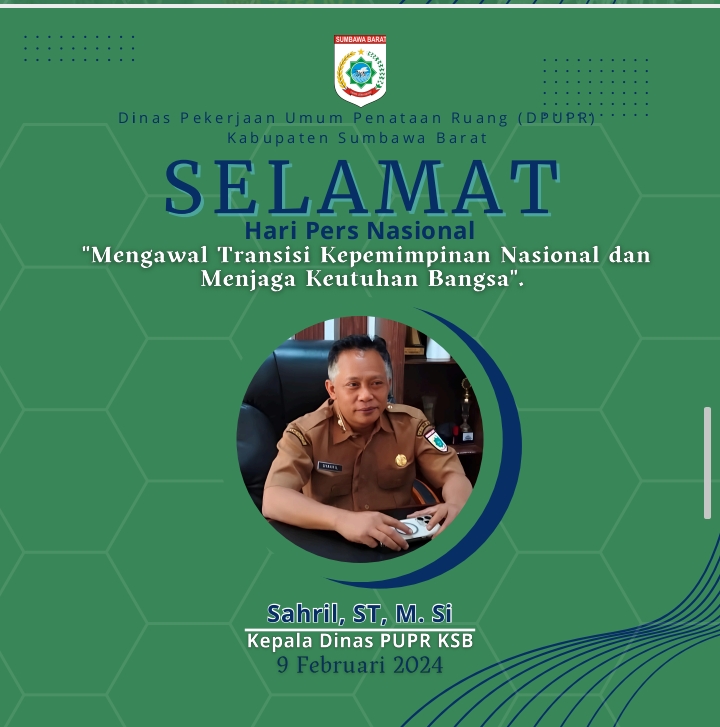 SUMBAWA BARAT

Dinas Pekerjaan Umum Penataan Ruang (DPUPR)
Kabupaten Sumbawa Barat

SELAMAT
Hari Pers Nasional
"Mengawal Transisi Kepemimpinan Nasional dan Menjaga Keutuhan Bangsa".

Sahril, ST, M. Si
Kepala Dinas PUPR KSB
9 Februari 2024